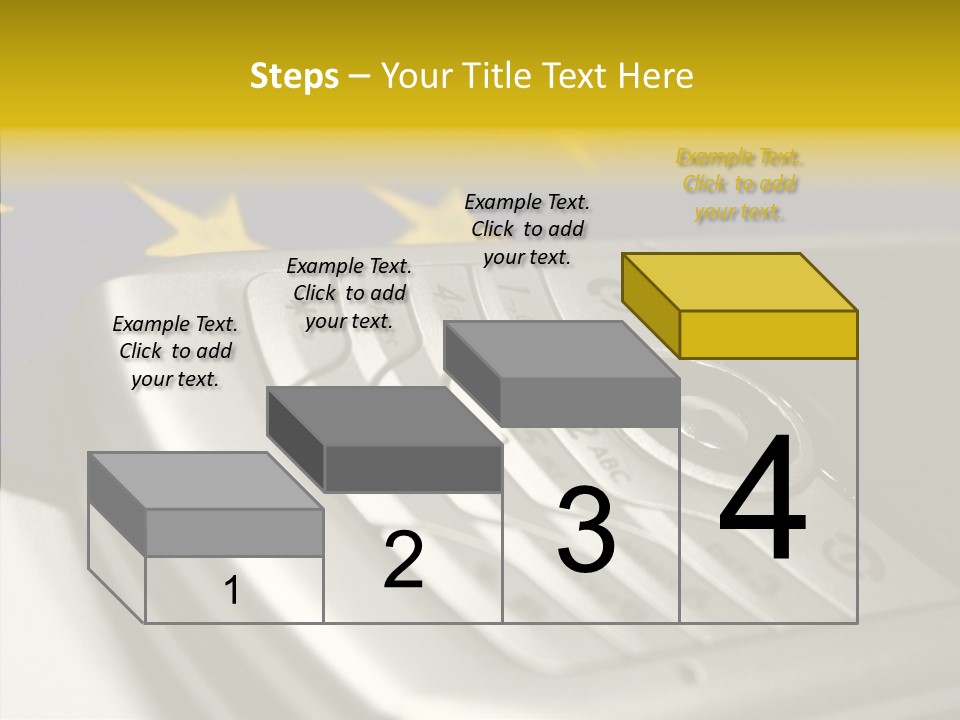 Steps – Your Title Text Here

Example Text. Click to add your text.

Example Text. Click to add your text.

Example Text. Click to add your text.

Example Text. Click to add your text.

1

2

3

4